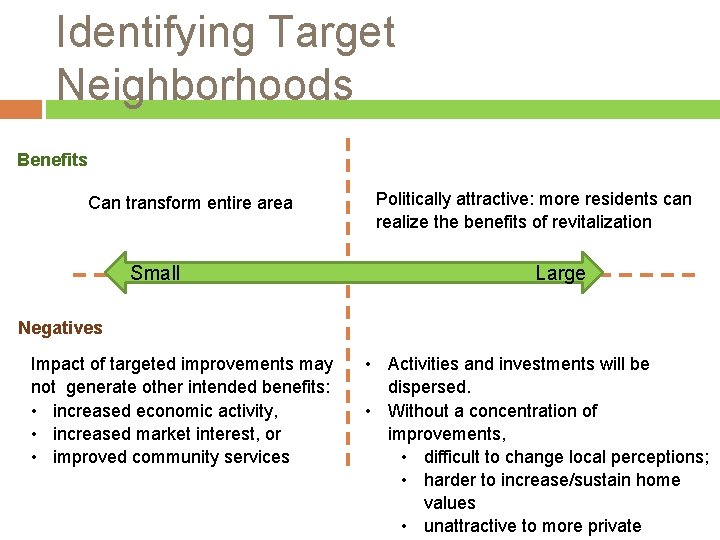 Identifying Target Neighborhoods

Benefits

Can transform entire area

Politically attractive: more residents can realize the benefits of revitalization

Small

Large

Negatives

Impact of targeted improvements may not generate other intended benefits:
• increased economic activity,
• increased market interest, or
• improved community services

• Activities and investments will be dispersed.
• Without a concentration of improvements,
  • difficult to change local perceptions;
  • harder to increase/sustain home values
  • unattractive to more private